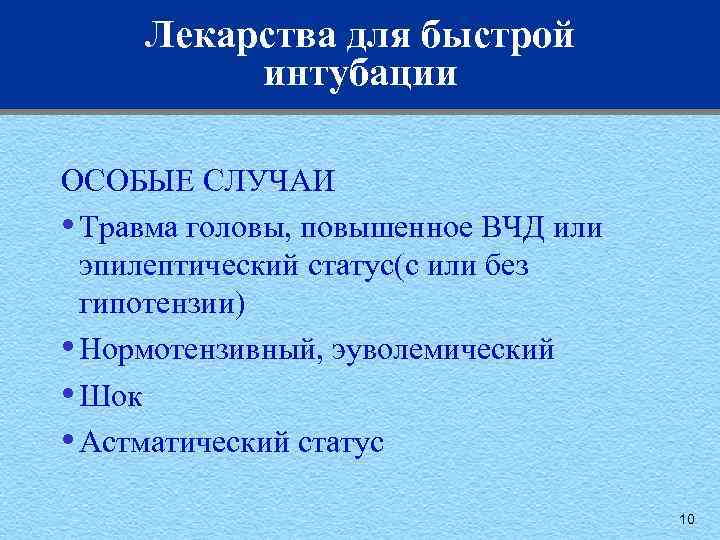 Лекарства для быстрой интубации

ОСОБЫЕ СЛУЧАИ

• Травма головы, повышенное ВЧД или эпилептический статус(с или без гипотензии)

• Нормотензивный, эуволемический

• Шок

• Астматический статус

10